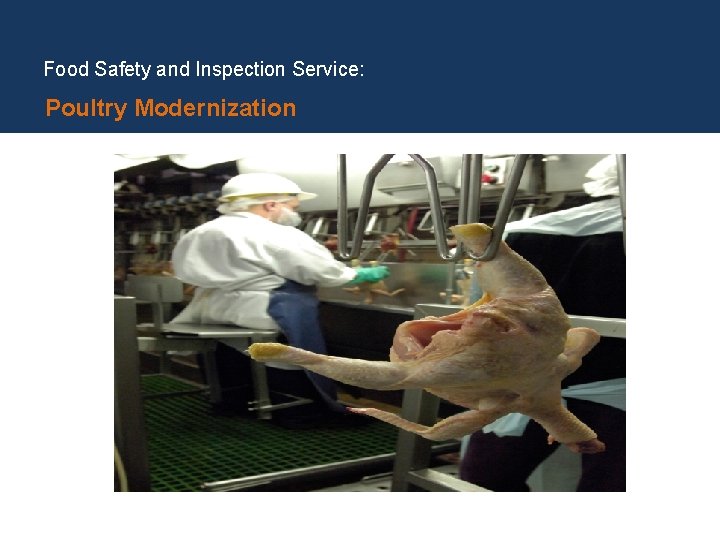 Food Safety and Inspection Service:

Poultry Modernization